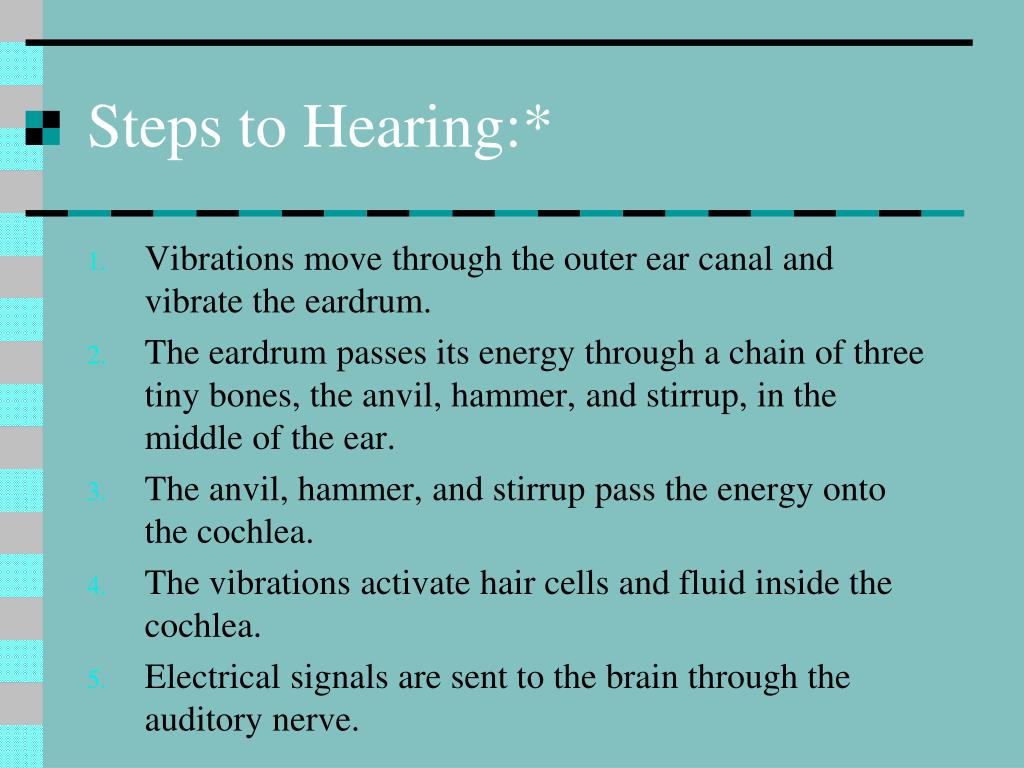 Steps to Hearing:*

1. Vibrations move through the outer ear canal and vibrate the eardrum.
2. The eardrum passes its energy through a chain of three tiny bones, the anvil, hammer, and stirrup, in the middle of the ear.
3. The anvil, hammer, and stirrup pass the energy onto the cochlea.
4. The vibrations activate hair cells and fluid inside the cochlea.
5. Electrical signals are sent to the brain through the auditory nerve.